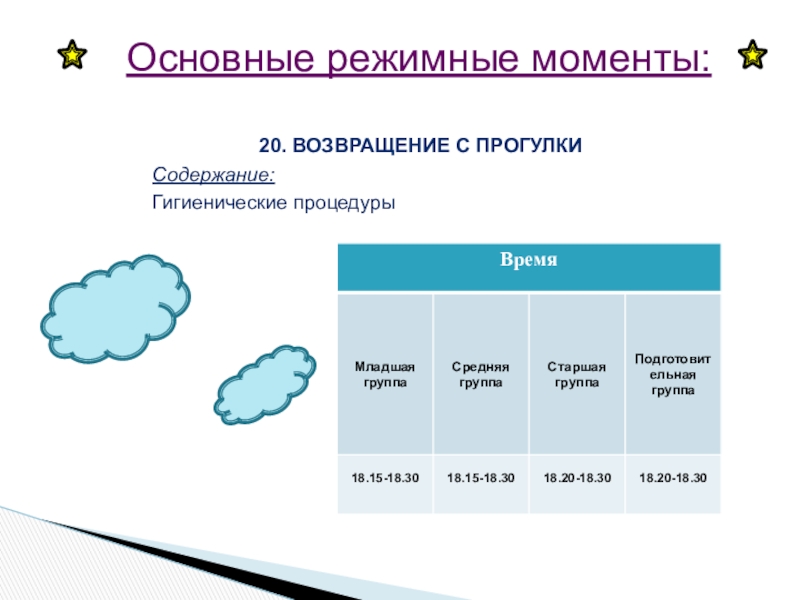 Основные режимные моменты:

20. ВОЗВРАЩЕНИЕ С ПРОГУЛКИ

Содержание:

Гигиенические процедуры

| Время | | | |
|---|---|---|---|
| Младшая группа | Средняя группа | Старшая группа | Подготовительная группа |
| 18.15-18.30 | 18.15-18.30 | 18.20-18.30 | 18.20-18.30 |